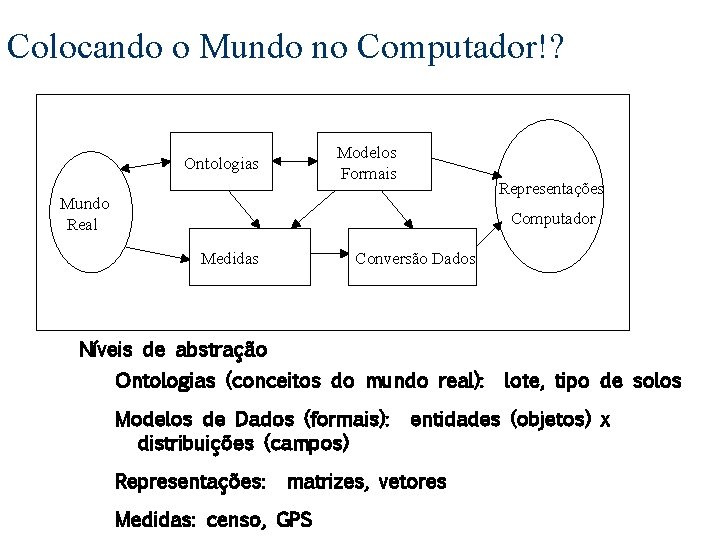 Colocando o Mundo no Computador!?

Mundo Real

Ontologias

Modelos Formais

Representações Computador

Medidas

Conversão Dados

Níveis de abstração

Ontologias (conceitos do mundo real): lote, tipo de solos

Modelos de Dados (formais): entidades (objetos) x distribuições (campos)

Representações: matrizes, vetores

Medidas: censo, GPS